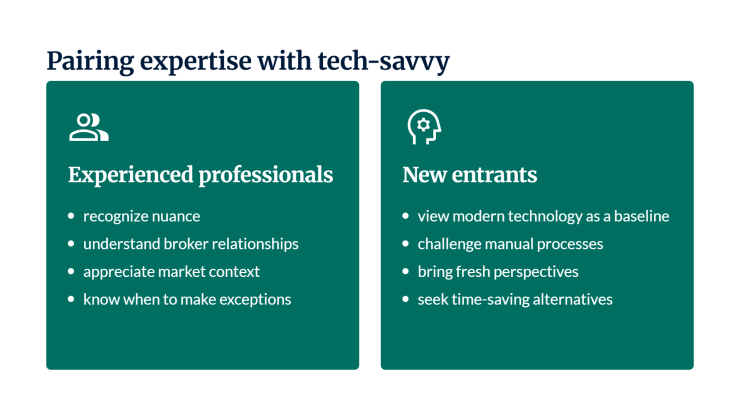 Pairing expertise with tech-savvy

Experienced professionals

- recognize nuance
- understand broker relationships
- appreciate market context
- know when to make exceptions

New entrants

- view modern technology as a baseline
- challenge manual processes
- bring fresh perspectives
- seek time-saving alternatives